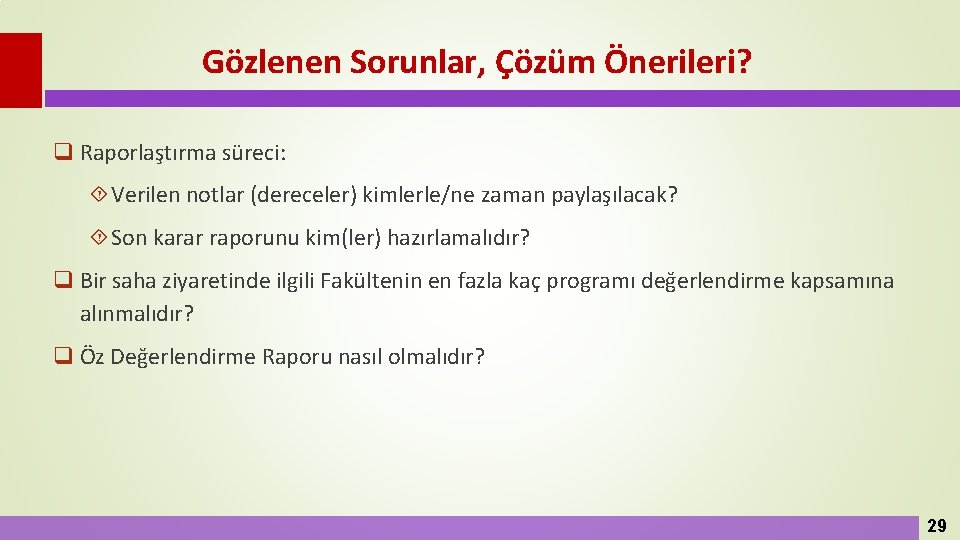 Gözlenen Sorunlar, Çözüm Önerileri?

Raporlaştırma süreci:

Verilen notlar (dereceler) kimlerle/ne zaman paylaşılacak?

Son karar raporunu kim(ler) hazırlamalıdır?

Bir saha ziyaretinde ilgili Fakültenin en fazla kaç programı değerlendirme kapsamına alınmalıdır?

Öz Değerlendirme Raporu nasıl olmalıdır?

29